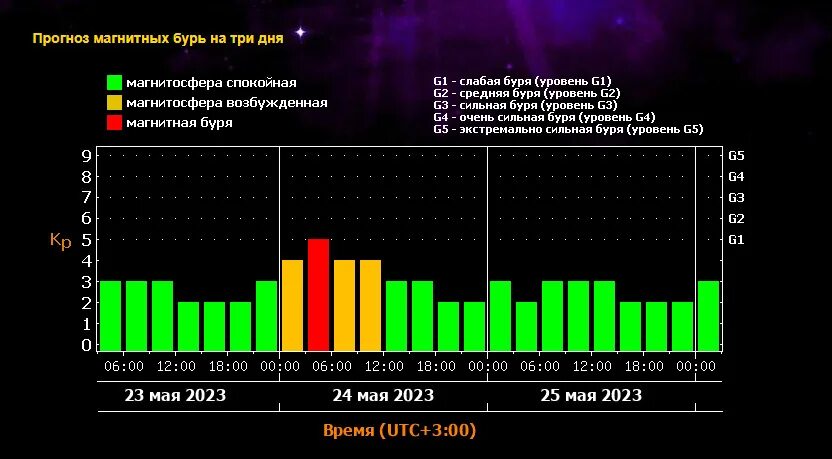 Прогноз магнитных бурь на три дня

магнитосфера спокойная
магнитосфера возбужденная
магнитная буря

G1 - слабая буря (уровень G1)
G2 - средняя буря (уровень G2)
G3 - сильная буря (уровень G3)
G4 - очень сильная буря (уровень G4)
G5 - экстремально сильная буря (уровень G5)

Kp

9 8 7 6 5 4 3 2 1 0

G5 G4 G3 G2 G1

06:00 12:00 18:00 00:00 06:00 12:00 18:00 00:00 06:00 12:00 18:00 00:00

23 мая 2023
24 мая 2023
25 мая 2023

Время (UTC+3:00)